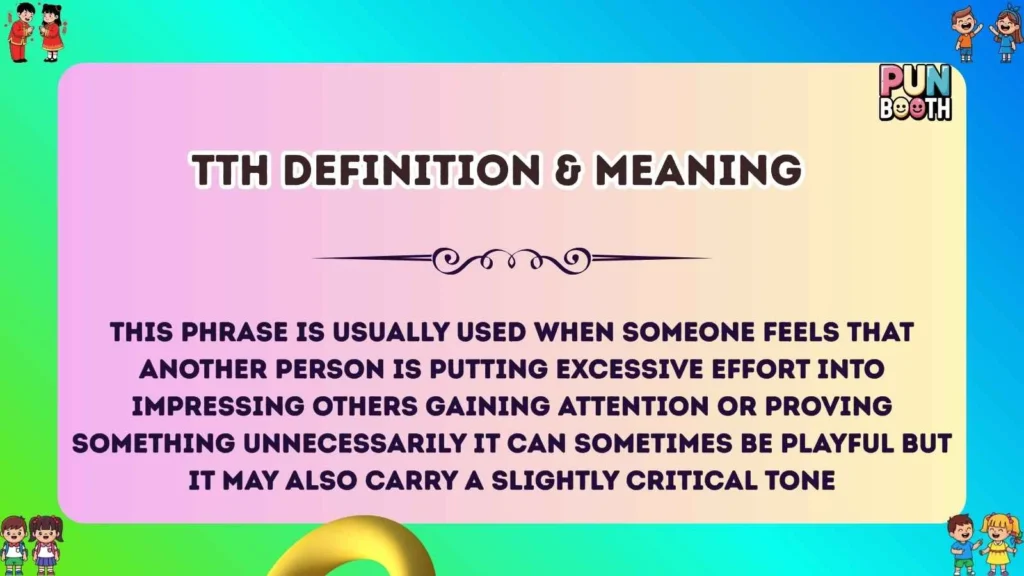 PUN BOOTH

TTH DEFINITION & MEANING

THIS PHRASE IS USUALLY USED WHEN SOMEONE FEELS THAT ANOTHER PERSON IS PUTTING EXCESSIVE EFFORT INTO IMPRESSING OTHERS GAINING ATTENTION OR PROVING SOMETHING UNNECESSARILY IT CAN SOMETIMES BE PLAYFUL BUT IT MAY ALSO CARRY A SLIGHTLY CRITICAL TONE